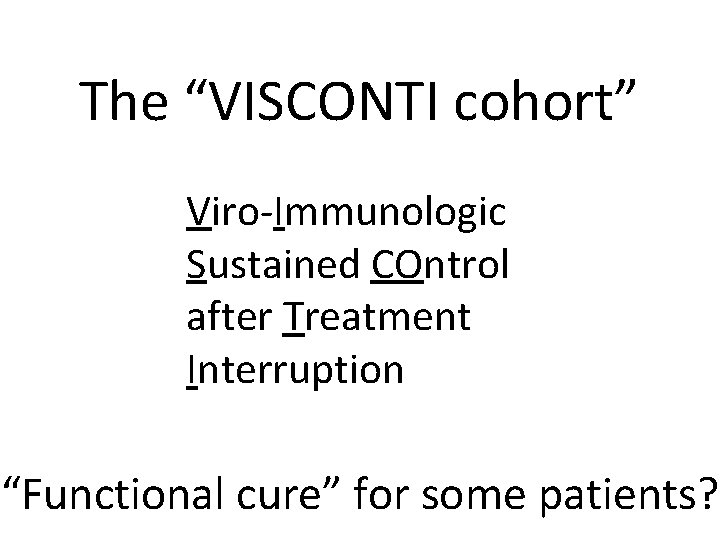 The “VISCONTI cohort”

Viro-Immunologic
Sustained COntrol
after Treatment
Interruption

“Functional cure” for some patients?